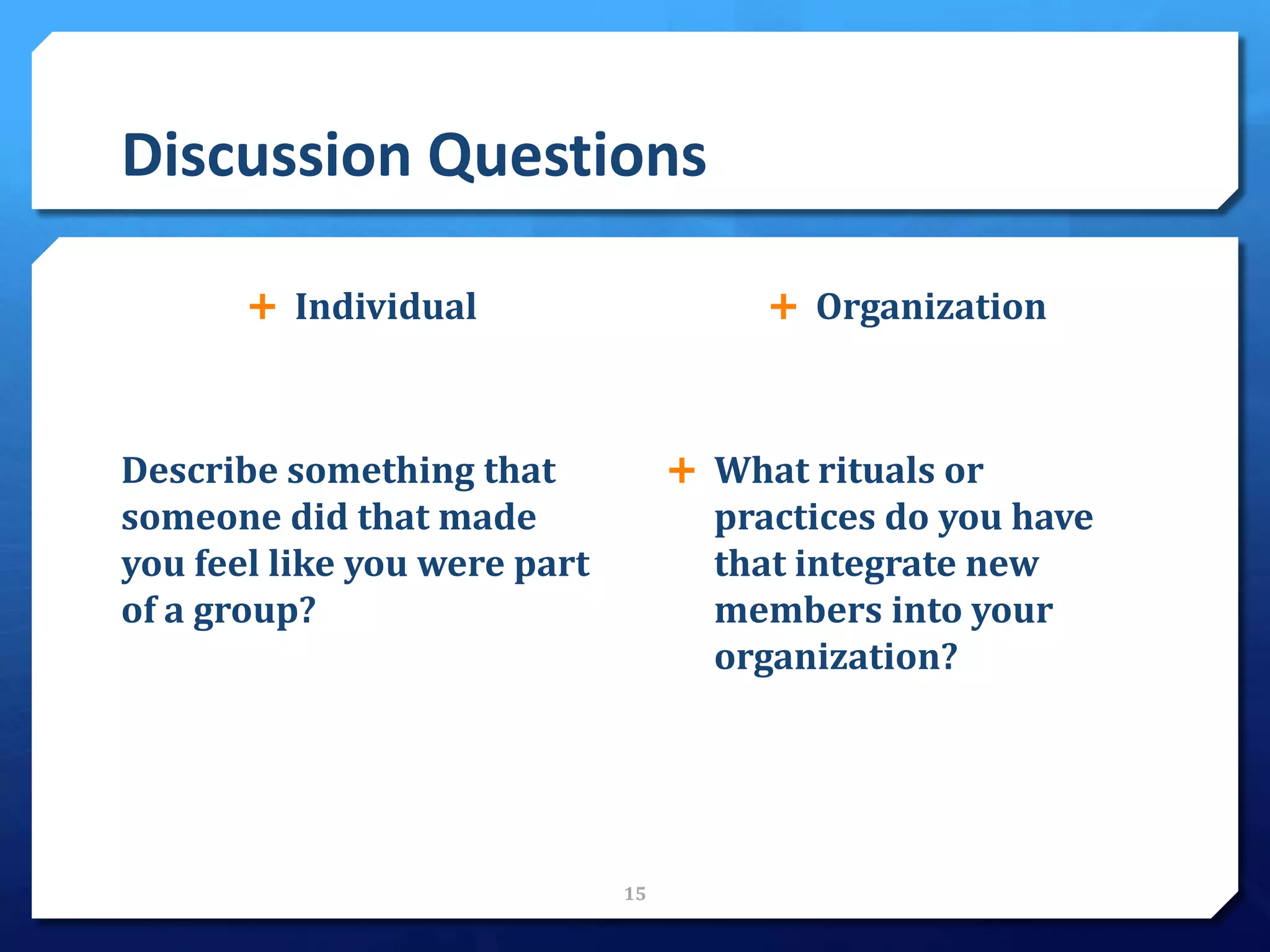 Discussion Questions

+ Individual

Describe something that someone did that made you feel like you were part of a group?

+ Organization

+ What rituals or practices do you have that integrate new members into your organization?

15